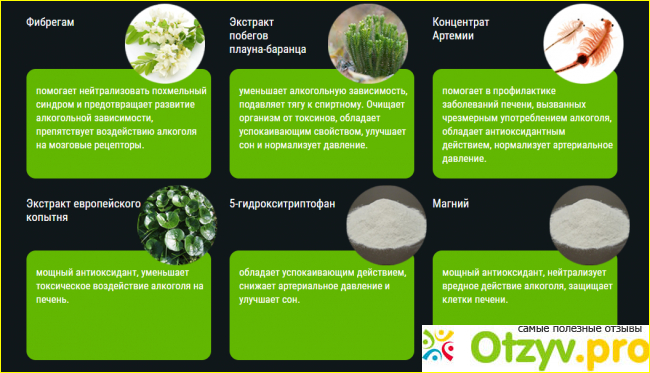 Фибрегам

помогает нейтрализовать похмельный синдром и предотвращает развитие алкогольной зависимости, препятствует воздействию алкоголя на мозговые рецепторы.

Экстракт побегов плауна-баранца

уменьшает алкогольную зависимость, подавляет тягу к спиртному. Очищает организм от токсинов, обладает успокаивающим свойством, улучшает сон и нормализует давление.

Концентрат Артемии

помогает в профилактике заболеваний печени, вызванных чрезмерным употреблением алкоголя, обладает антиоксидантным действием, нормализует артериальное давление.

Экстракт европейского копытня

мощный антиоксидант, уменьшает токсическое воздействие алкоголя на печень.

5-гидрокситриптофан

обладает успокаивающим действием, снижает артериальное давление и улучшает сон.

Магний

мощный антиоксидант, нейтрализует вредное действие алкоголя, защищает клетки печени.

самые полезные отзывы
Otzyv.pro